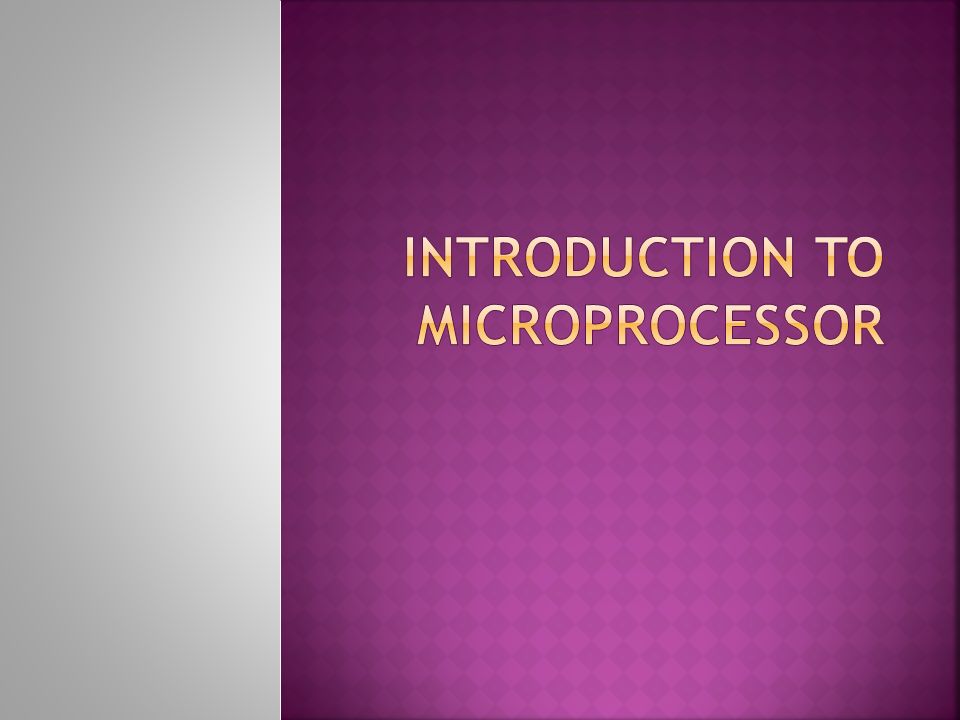 INTRODUCTION TO MICROPROCESSOR